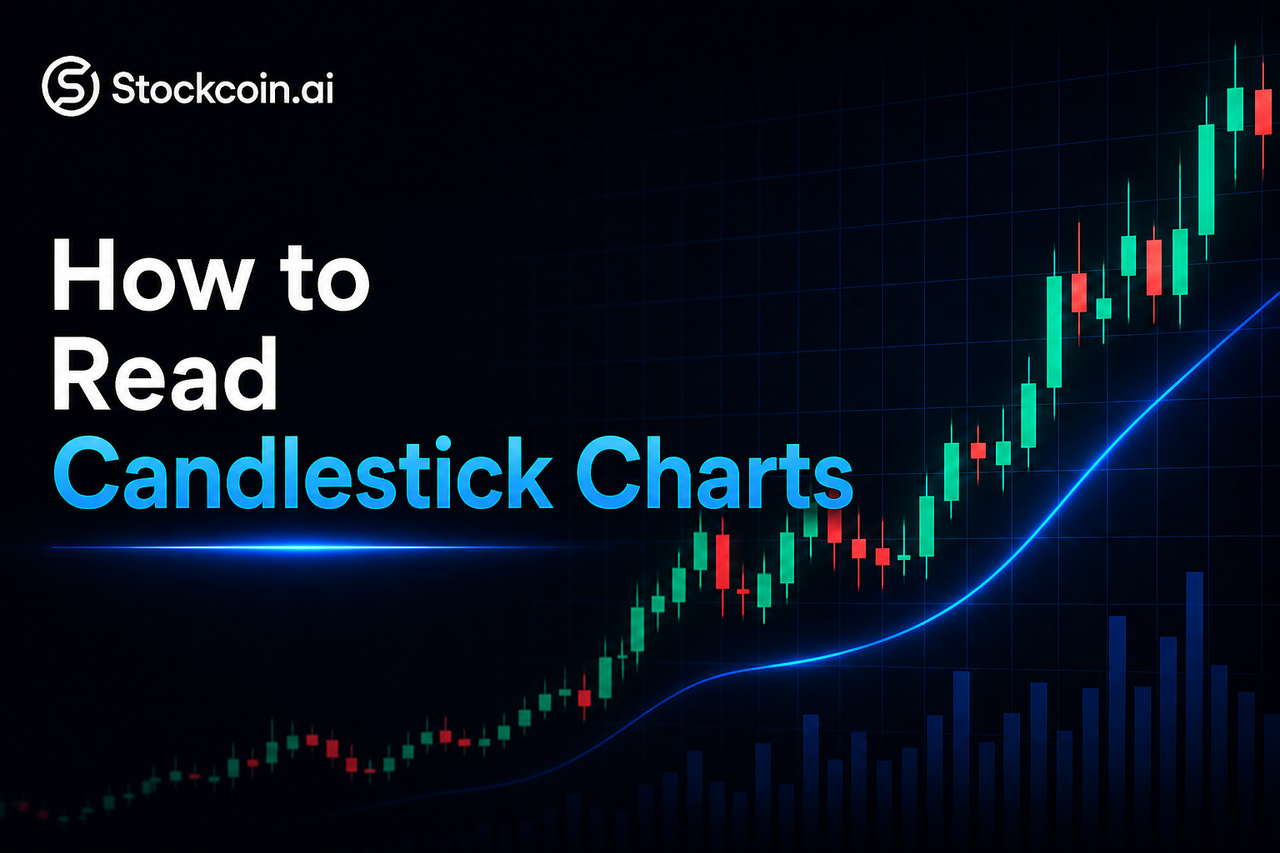 Stockcoin.ai

How to Read Candlestick Charts